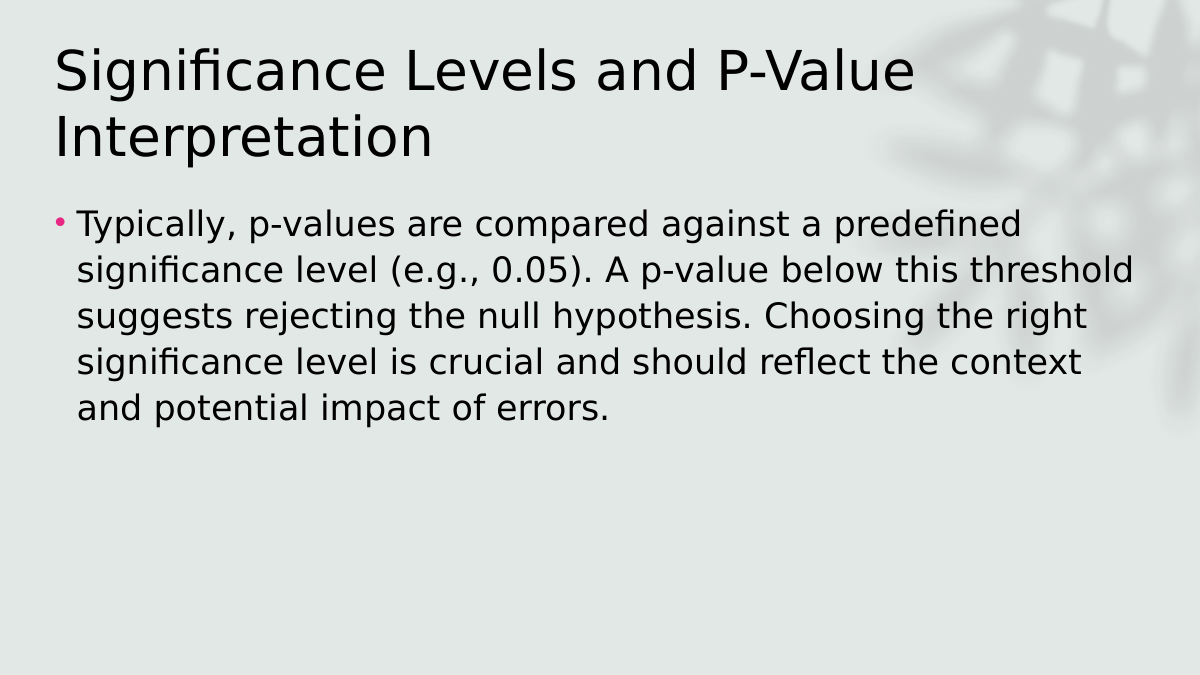 Significance Levels and P-Value Interpretation

• Typically, p-values are compared against a predefined significance level (e.g., 0.05). A p-value below this threshold suggests rejecting the null hypothesis. Choosing the right significance level is crucial and should reflect the context and potential impact of errors.